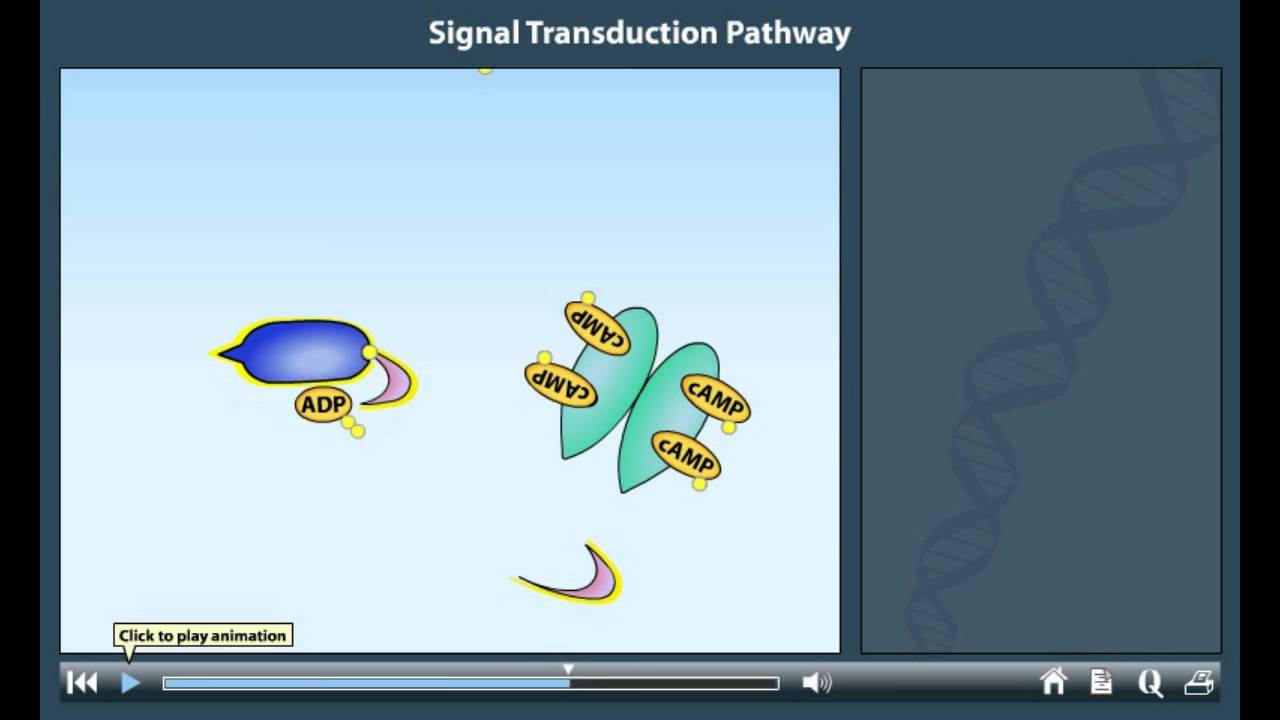 Signal Transduction Pathway

ADP

cAMP

cAMP

cAMP

cAMP

Click to play animation

Q